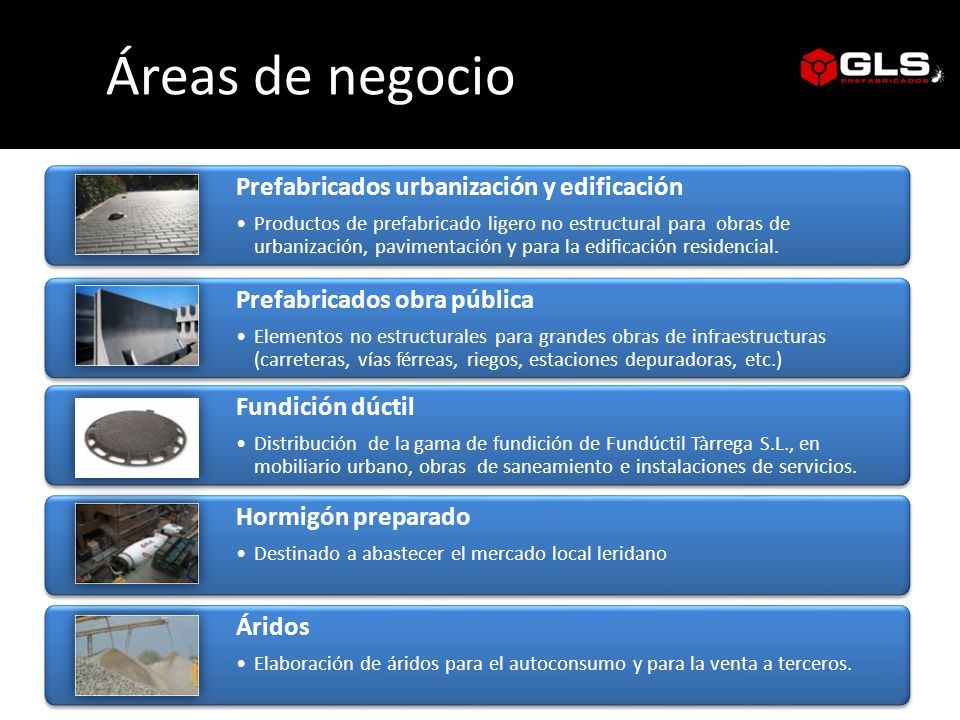 Áreas de negocio

GLS PREFABRICADOS

Prefabricados urbanización y edificación

• Productos de prefabricado ligero no estructural para obras de urbanización, pavimentación y para la edificación residencial.

Prefabricados obra pública

• Elementos no estructurales para grandes obras de infraestructuras (carreteras, vías férreas, riegos, estaciones depuradoras, etc.)

Fundición dúctil

• Distribución de la gama de fundición de Fundúctil Tàrrega S.L., en mobiliario urbano, obras de saneamiento e instalaciones de servicios.

Hormigón preparado

• Destinado a abastecer el mercado local leridano

Áridos

• Elaboración de áridos para el autoconsumo y para la venta a terceros.